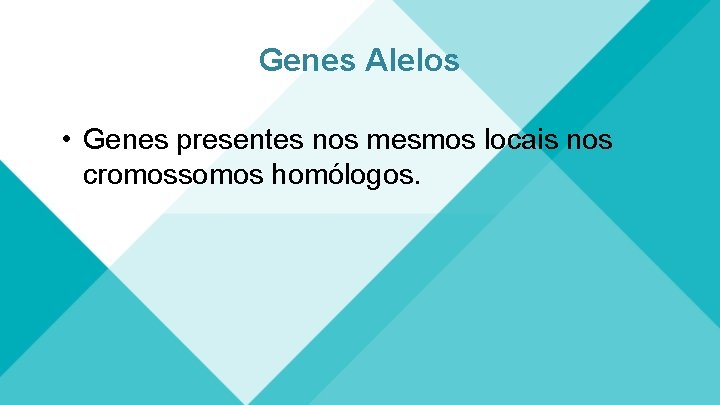 Genes Alelos

• Genes presentes nos mesmos locais nos cromossomos homólogos.